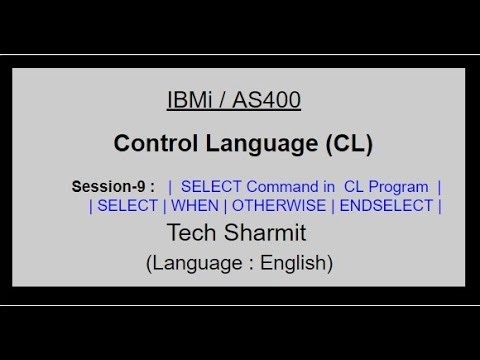 IBMi / AS400

Control Language (CL)

Session-9 : | SELECT Command in CL Program |
| SELECT | WHEN | OTHERWISE | ENDSELECT |

Tech Sharmit

(Language : English)